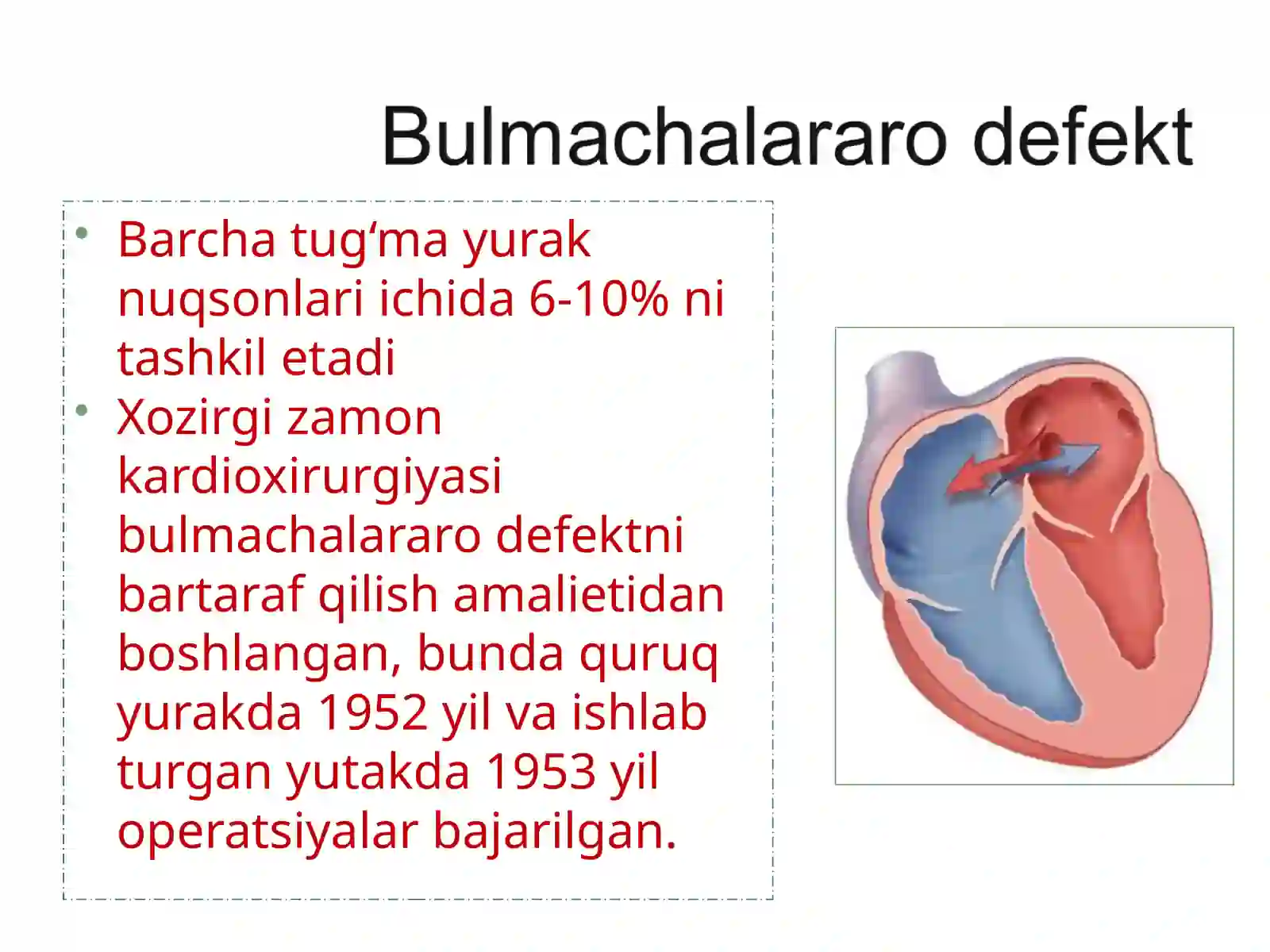 Bulmachalararo defekt

• Barcha tug‘ma yurak nuqsonlari ichida 6-10% ni tashkil etadi
• Xozirgi zamon kardioxirurgiyasi bulmachalararo defektni bartaraf qilish amalietidan boshlangan, bunda quruq yurakda 1952 yil va ishlab turgan yutakda 1953 yil operatsiyalar bajarilgan.